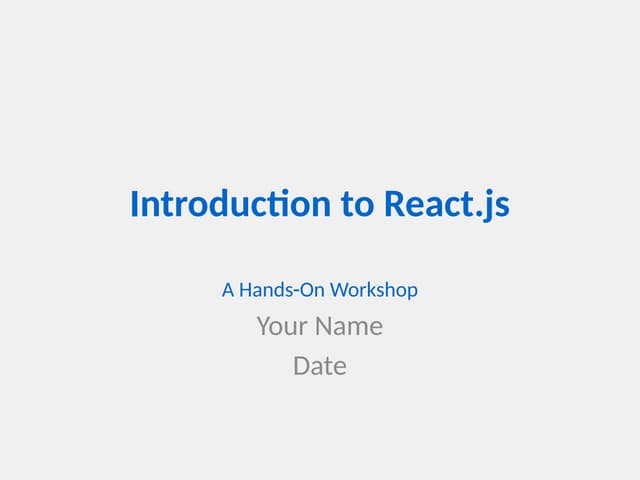 Introduction to React.js

A Hands-On Workshop

Your Name

Date